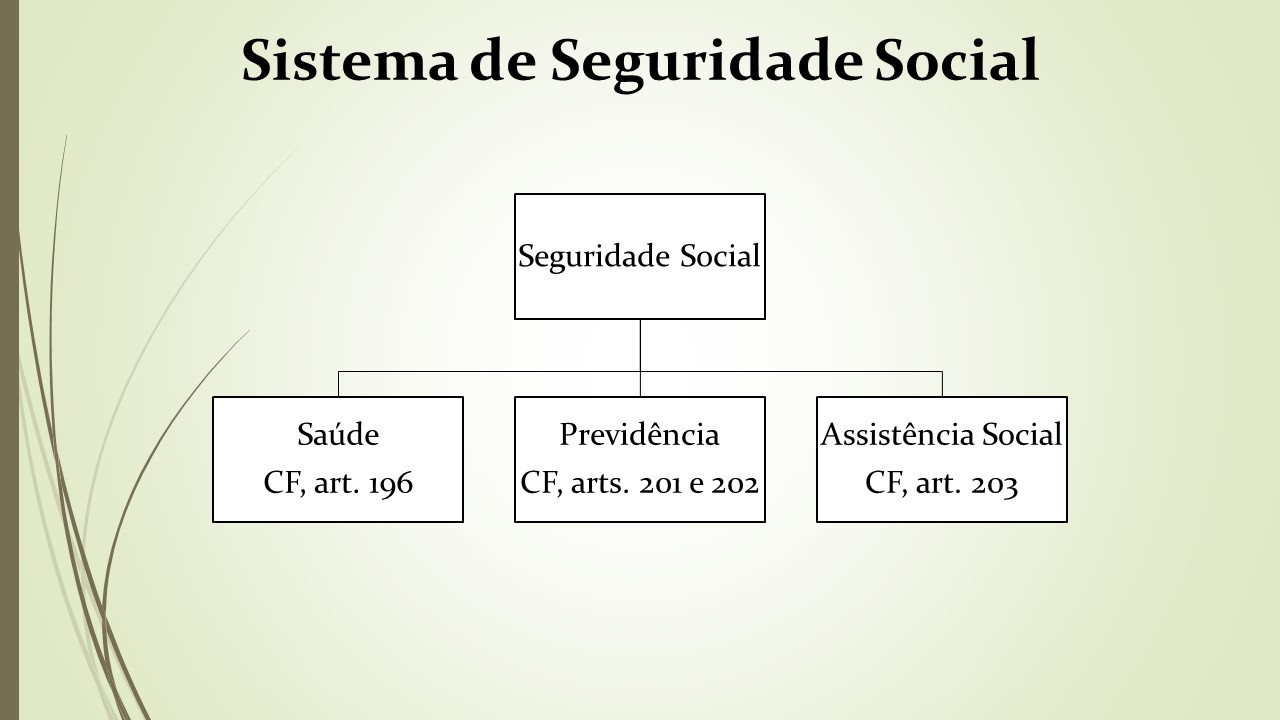 Sistema de Seguridade Social

Seguridade Social

Saúde
CF, art. 196

Previdência
CF, arts. 201 e 202

Assistência Social
CF, art. 203